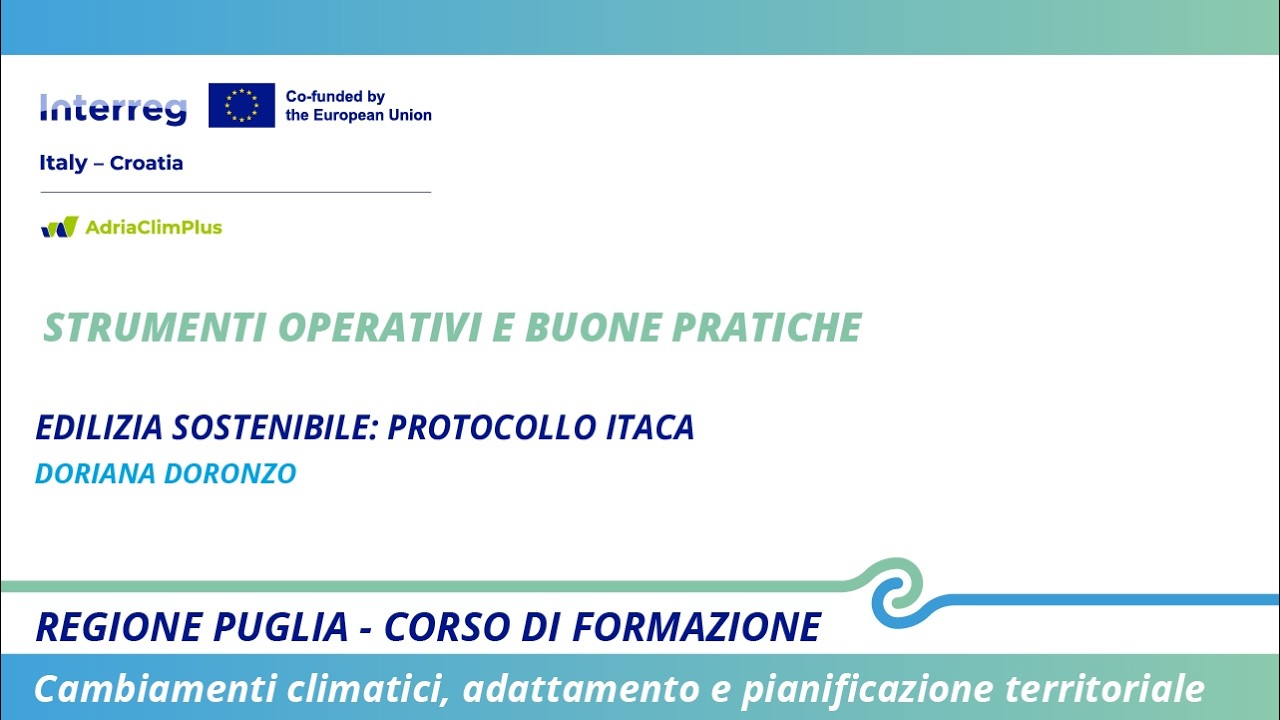 Interreg
Co-funded by the European Union
Italy – Croatia
AdriaClimPlus

STRUMENTI OPERATIVI E BUONE PRATICHE

EDILIZIA SOSTENIBILE: PROTOCOLLO ITACA
DORIANA DORONZO

REGIONE PUGLIA - CORSO DI FORMAZIONE
Cambiamenti climatici, adattamento e pianificazione territoriale